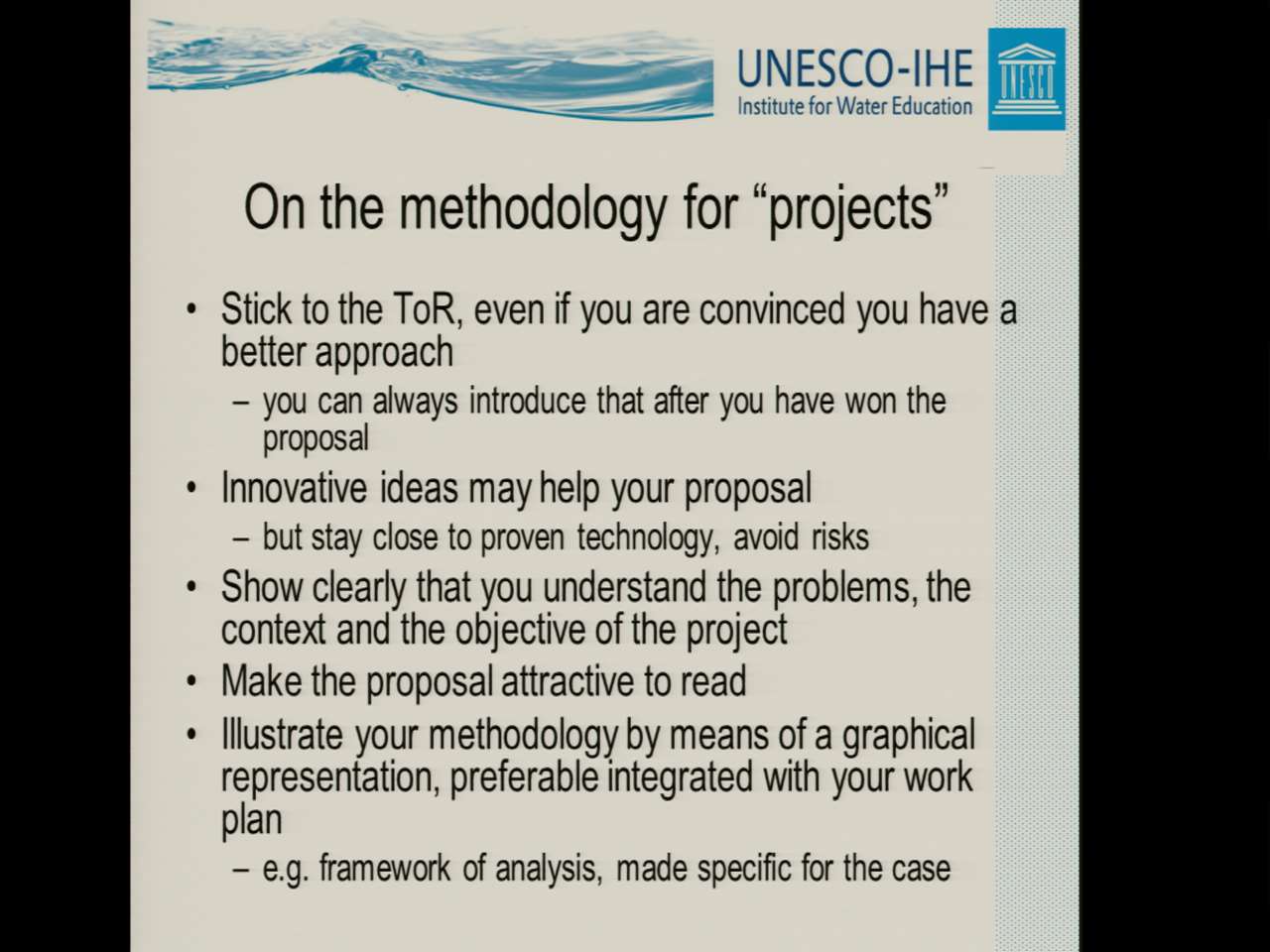 UNESCO-IHE
Institute for Water Education

UNESCO

On the methodology for "projects"

• Stick to the ToR, even if you are convinced you have a better approach
– you can always introduce that after you have won the proposal
• Innovative ideas may help your proposal
– but stay close to proven technology, avoid risks
• Show clearly that you understand the problems, the context and the objective of the project
• Make the proposal attractive to read
• Illustrate your methodology by means of a graphical representation, preferable integrated with your work plan
– e.g. framework of analysis, made specific for the case